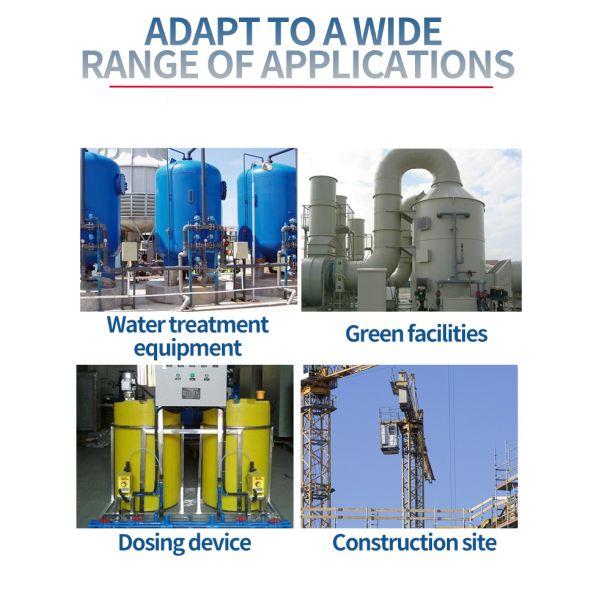 ADAPT TO A WIDE
RANGE OF APPLICATIONS

Water treatment equipment

Green facilities

Dosing device

Construction site